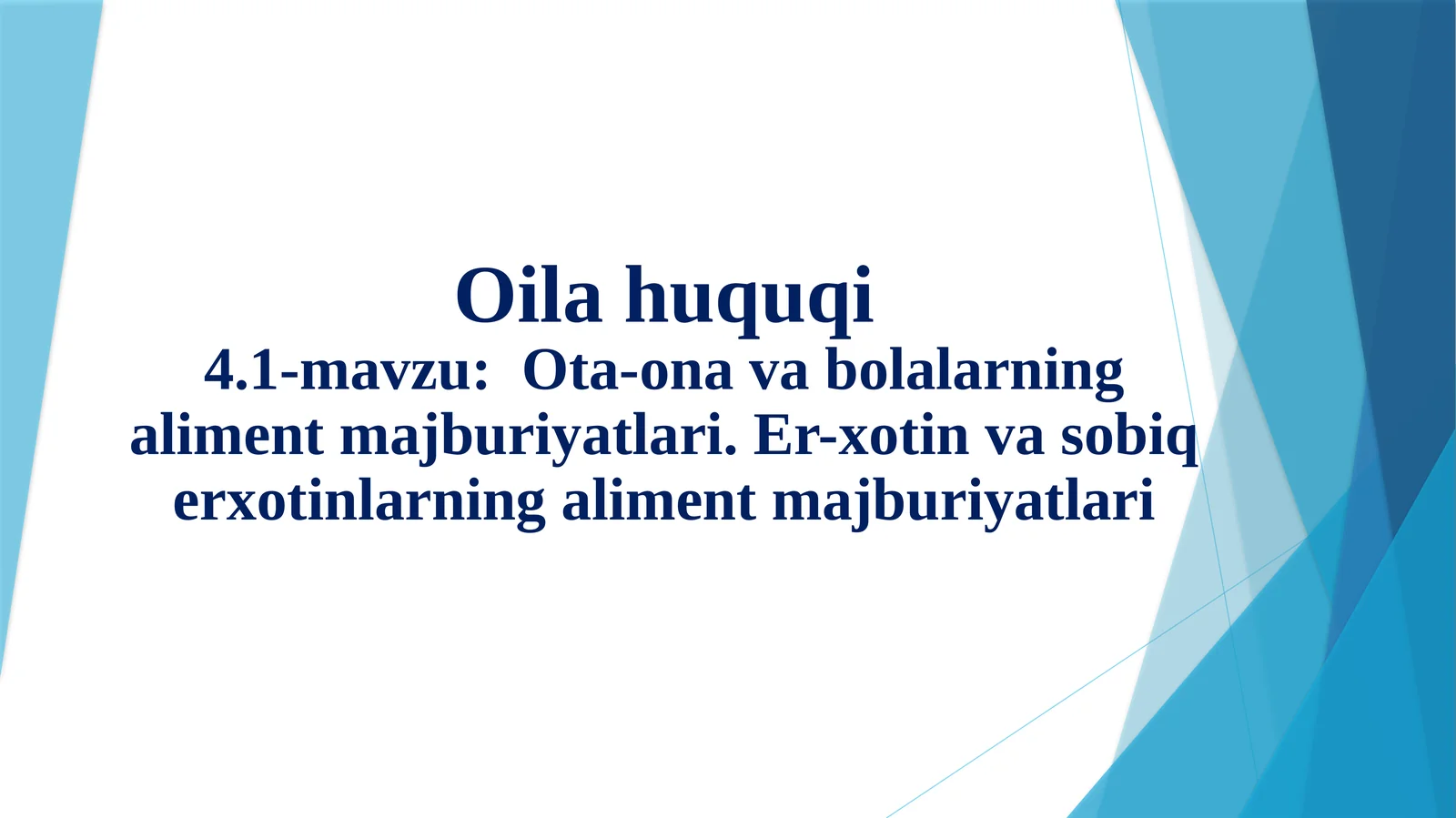 Oila huquqi
4.1-mavzu: Ota-ona va bolalarning aliment majburiyatlari. Er-xotin va sobiq erxotinlarning aliment majburiyatlari